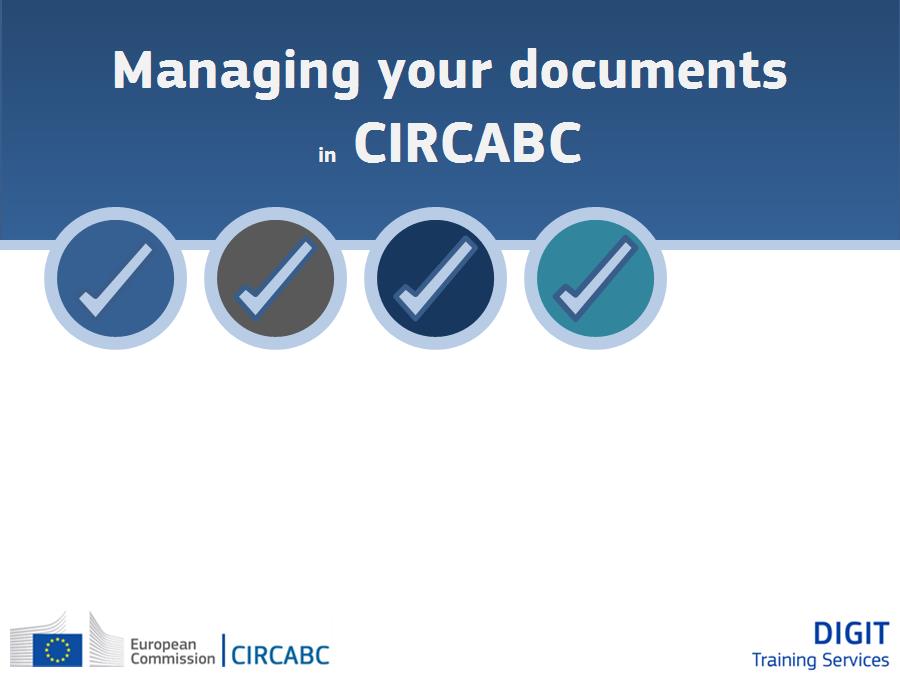 Managing your documents
in CIRCABC

European Commission | CIRCABC

DIGIT
Training Services